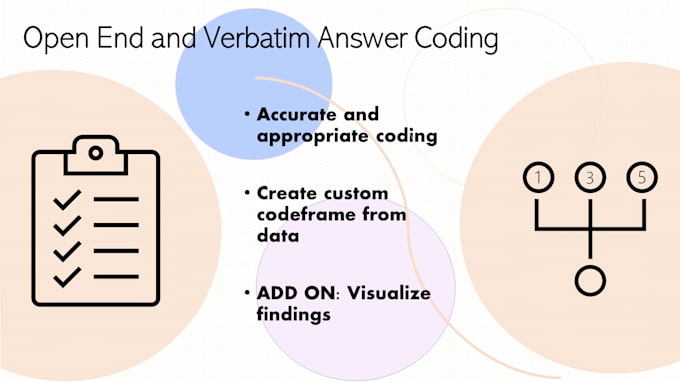 Open End and Verbatim Answer Coding

• Accurate and appropriate coding

• Create custom codeframe from data

• ADD ON: Visualize findings

1 3 5